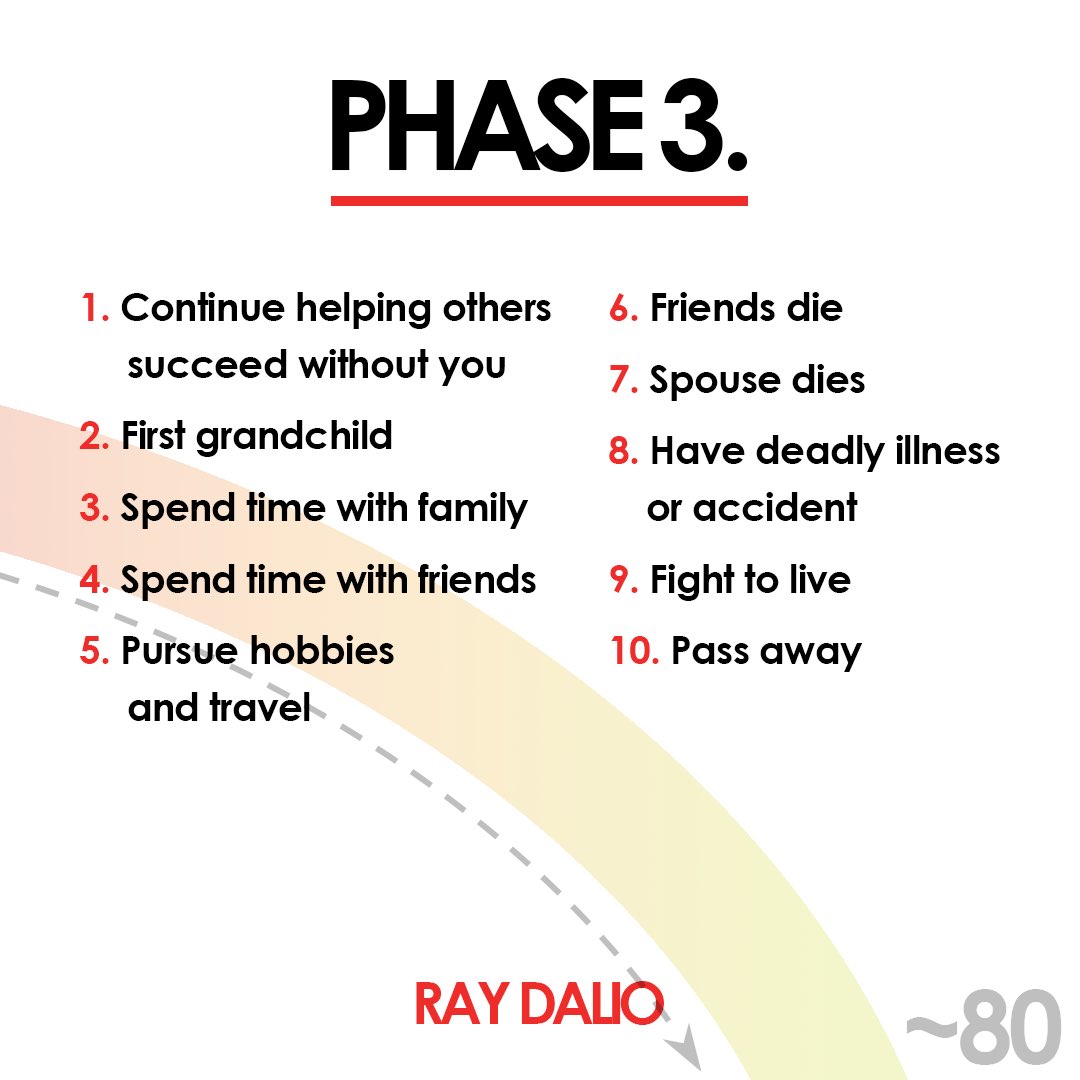 PHASE 3.

1. Continue helping others succeed without you
2. First grandchild
3. Spend time with family
4. Spend time with friends
5. Pursue hobbies and travel

6. Friends die
7. Spouse dies
8. Have deadly illness or accident
9. Fight to live
10. Pass away

RAY DALIO

~80